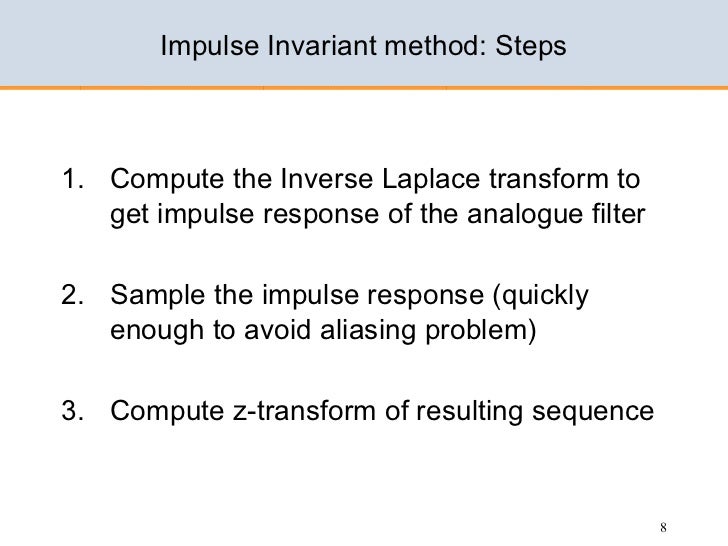 Impulse Invariant method: Steps

1. Compute the Inverse Laplace transform to get impulse response of the analogue filter

2. Sample the impulse response (quickly enough to avoid aliasing problem)

3. Compute z-transform of resulting sequence

8